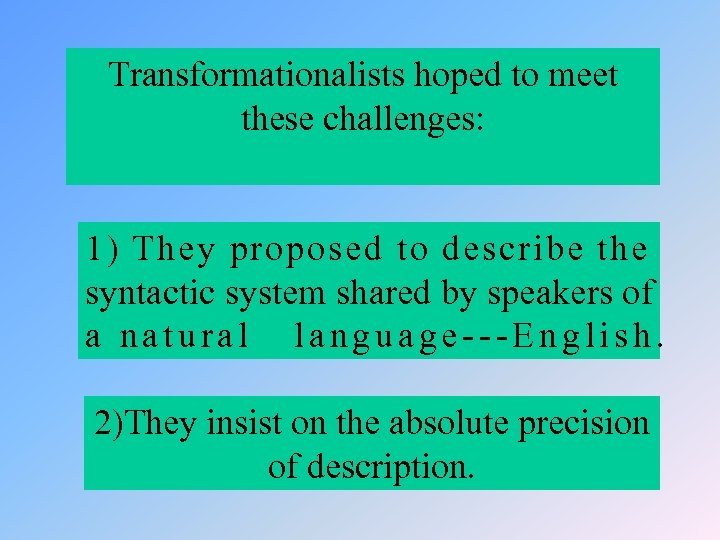 Transformationalists hoped to meet these challenges:

1) They proposed to describe the syntactic system shared by speakers of a natural language---English.

2)They insist on the absolute precision of description.